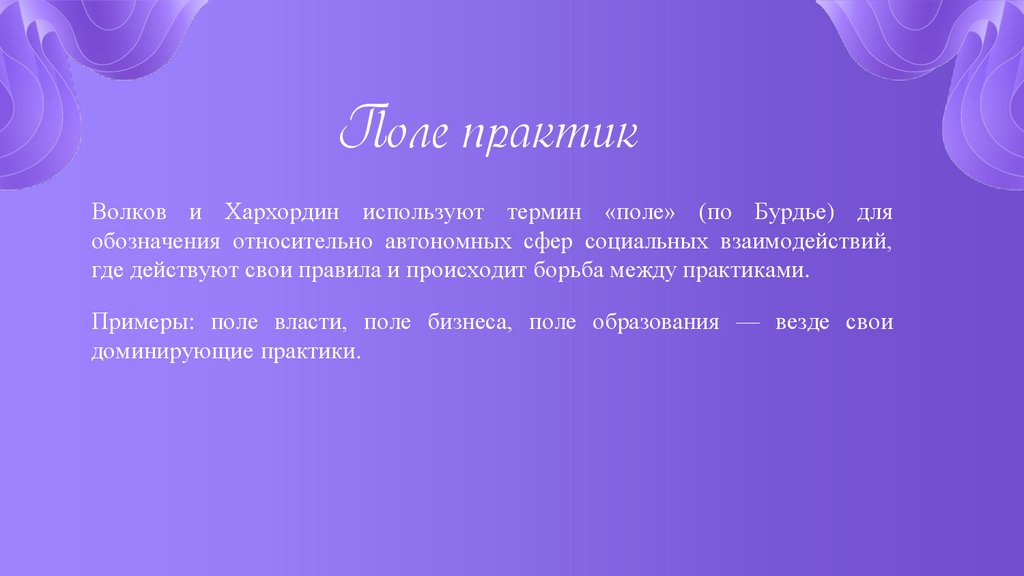 Поле практик

Волков и Хархордин используют термин «поле» (по Бурдье) для обозначения относительно автономных сфер социальных взаимодействий, где действуют свои правила и происходит борьба между практиками.

Примеры: поле власти, поле бизнеса, поле образования — везде свои доминирующие практики.